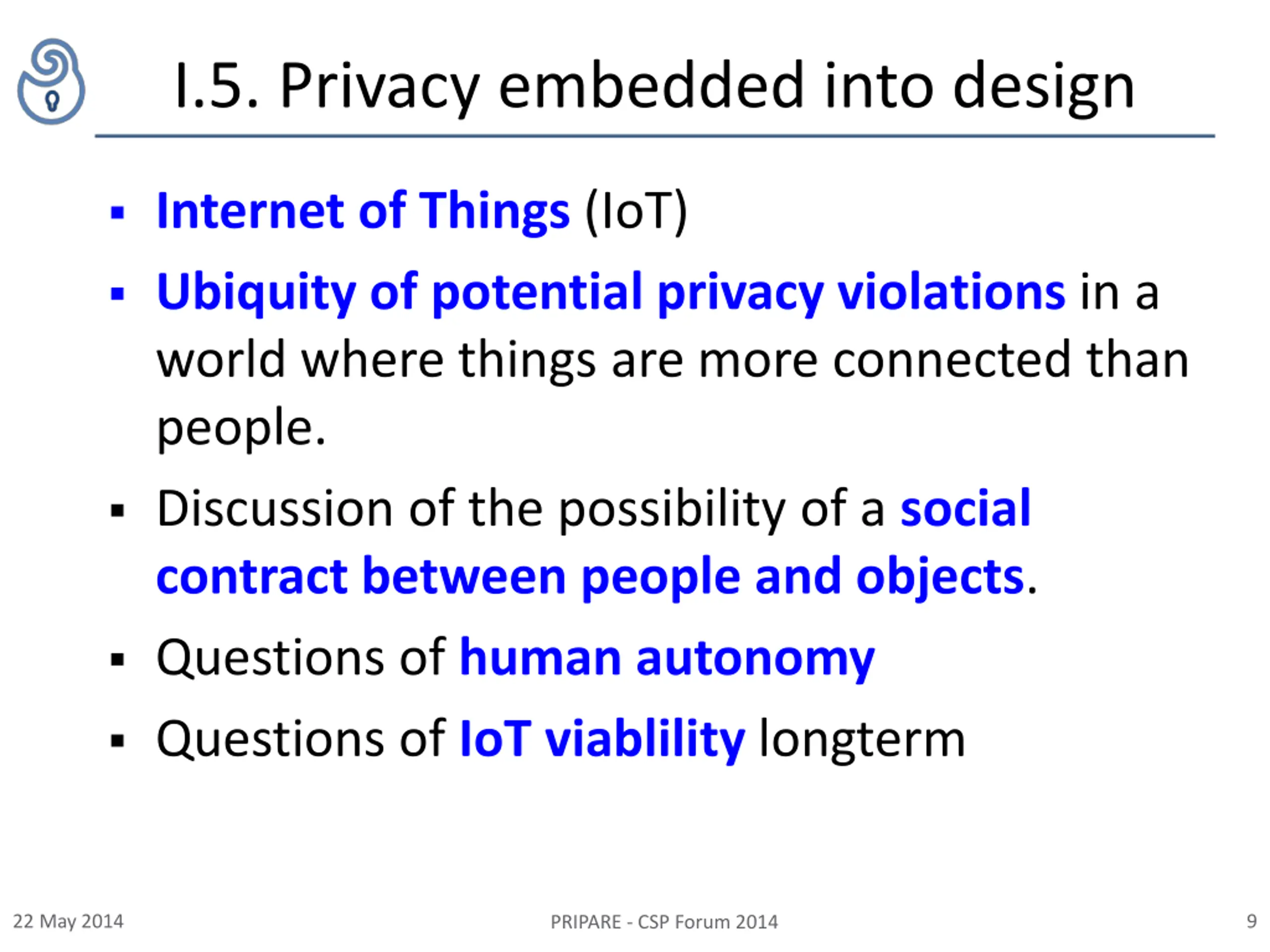 I.5. Privacy embedded into design

▪ Internet of Things (IoT)

▪ Ubiquity of potential privacy violations in a world where things are more connected than people.

▪ Discussion of the possibility of a social contract between people and objects.

▪ Questions of human autonomy

▪ Questions of IoT viablility longterm

22 May 2014

PRIPARE - CSP Forum 2014

9